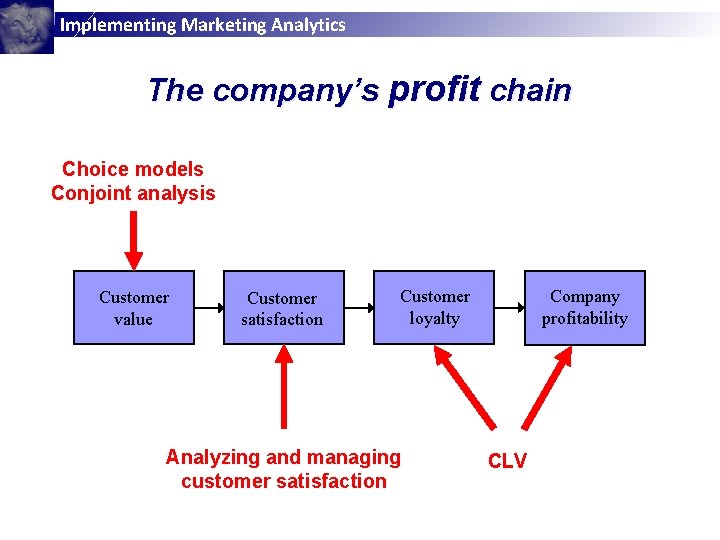 Implementing Marketing Analytics

The company's profit chain

Choice models
Conjoint analysis

Customer value

Customer satisfaction

Customer loyalty

Company profitability

Analyzing and managing customer satisfaction

CLV